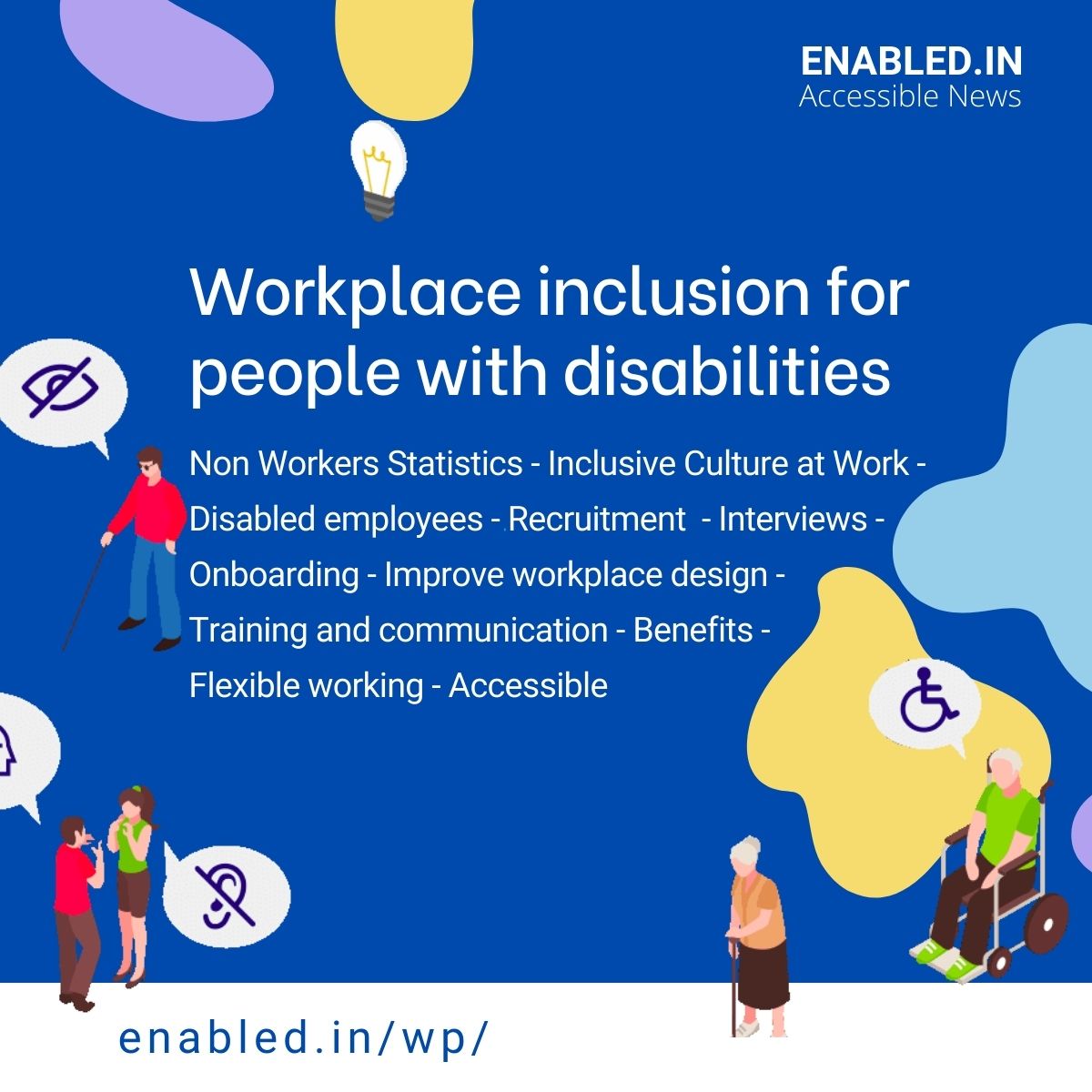 ENABLED.IN
Accessible News

Workplace inclusion for people with disabilities

Non Workers Statistics - Inclusive Culture at Work - Disabled employees - Recruitment - Interviews - Onboarding - Improve workplace design - Training and communication - Benefits - Flexible working - Accessible

enabled.in/wp/